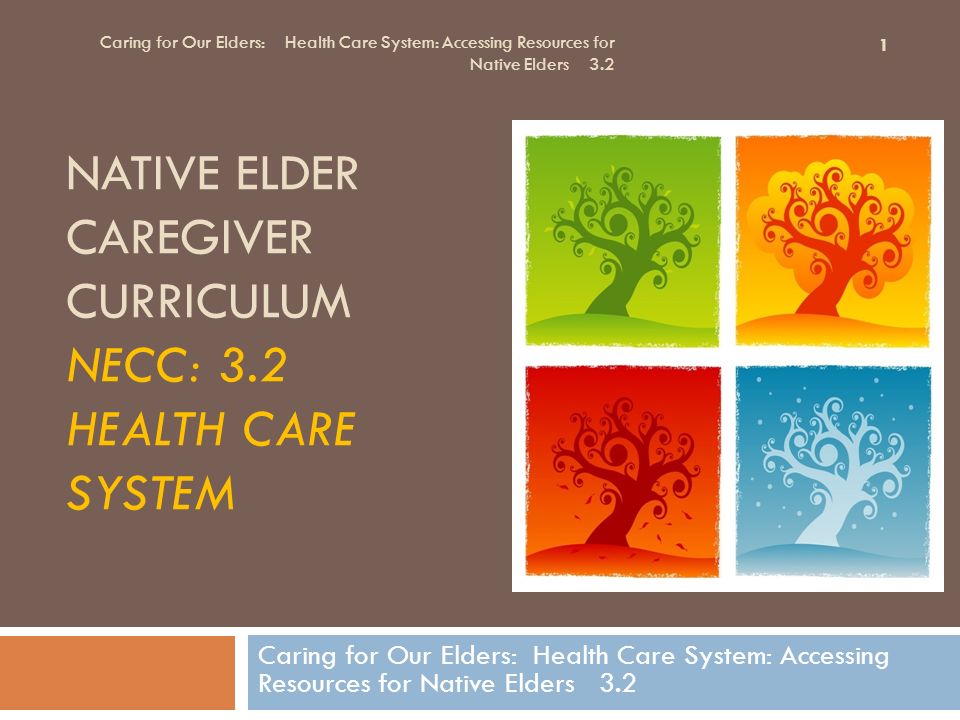 Caring for Our Elders: Health Care System: Accessing Resources for Native Elders 3.2

1

NATIVE ELDER CAREGIVER CURRICULUM
NECC: 3.2 HEALTH CARE SYSTEM

Caring for Our Elders: Health Care System: Accessing Resources for Native Elders 3.2